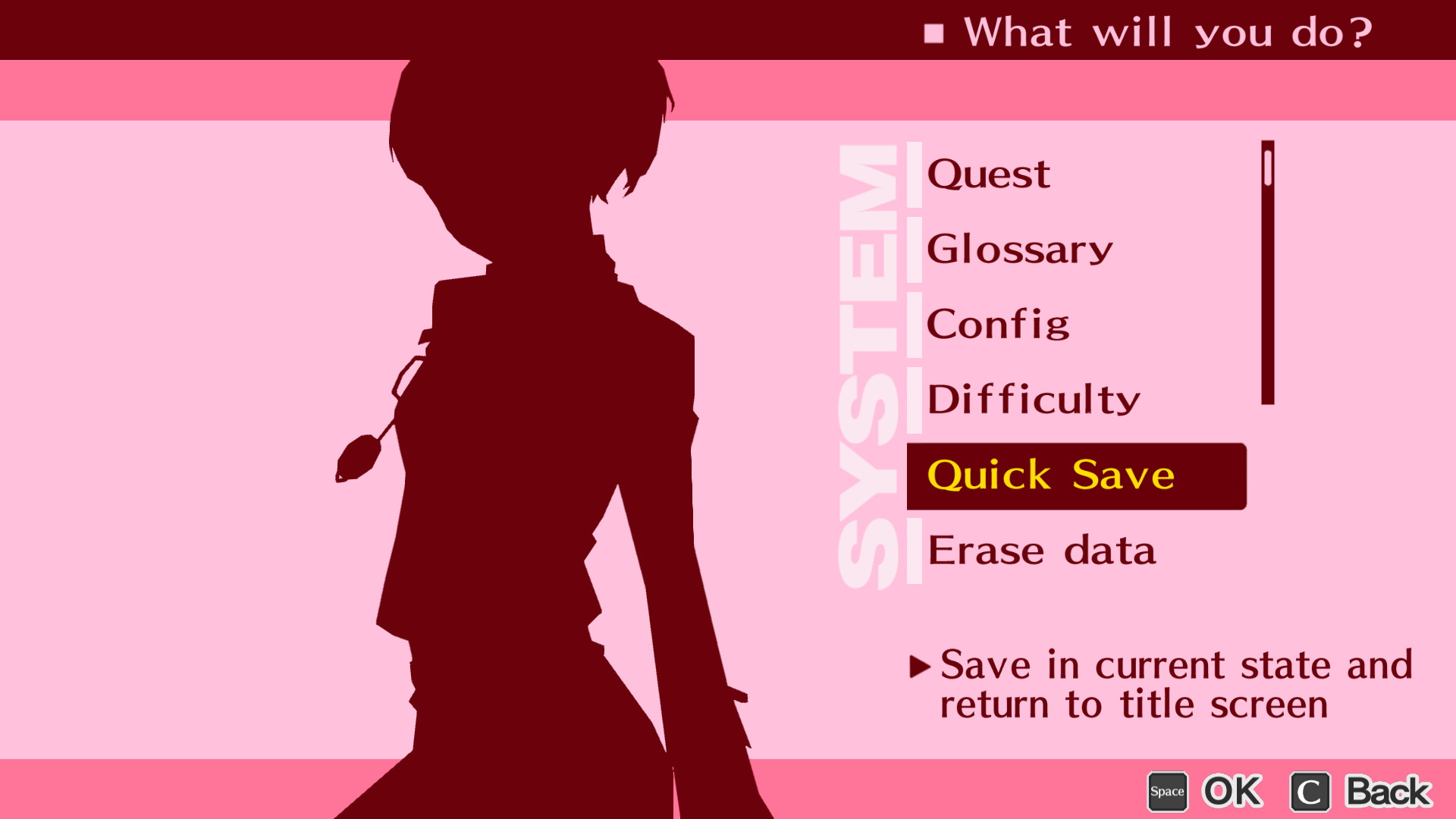 ■ What will you do?

SYSTEM

Quest

Glossary

Config

Difficulty

Quick Save

Erase data

▶ Save in current state and return to title screen

Space OK C Back